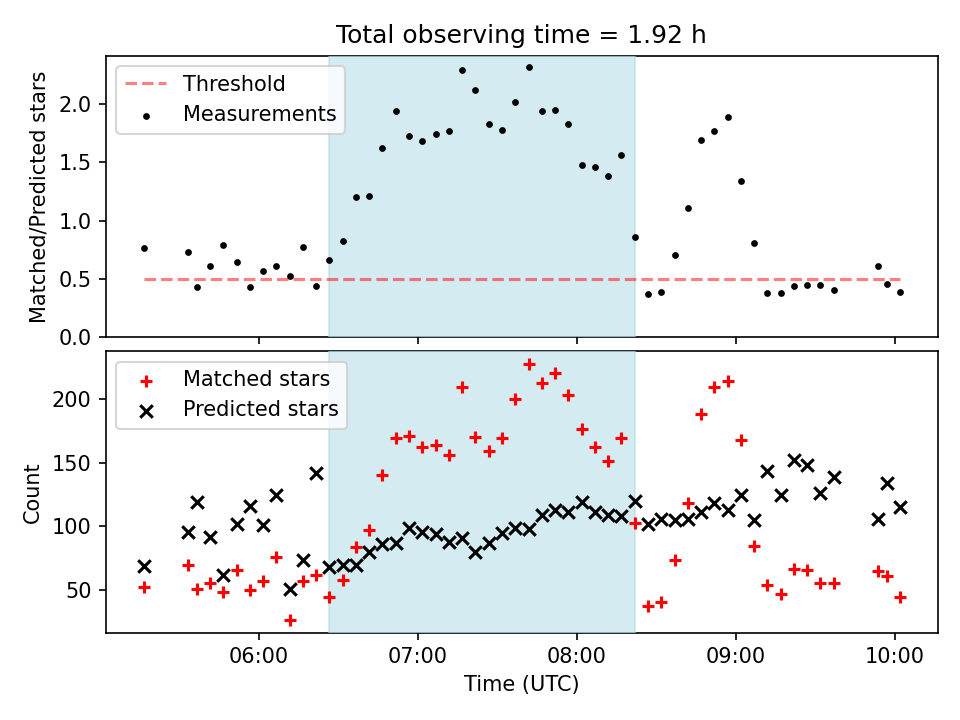 Total observing time = 1.92 h

Threshold
Measurements

Matched/Predicted stars

2.0
1.5
1.0
0.5
0.0

Matched stars
Predicted stars

Count

200
150
100
50

06:00
07:00
08:00
09:00
10:00

Time (UTC)